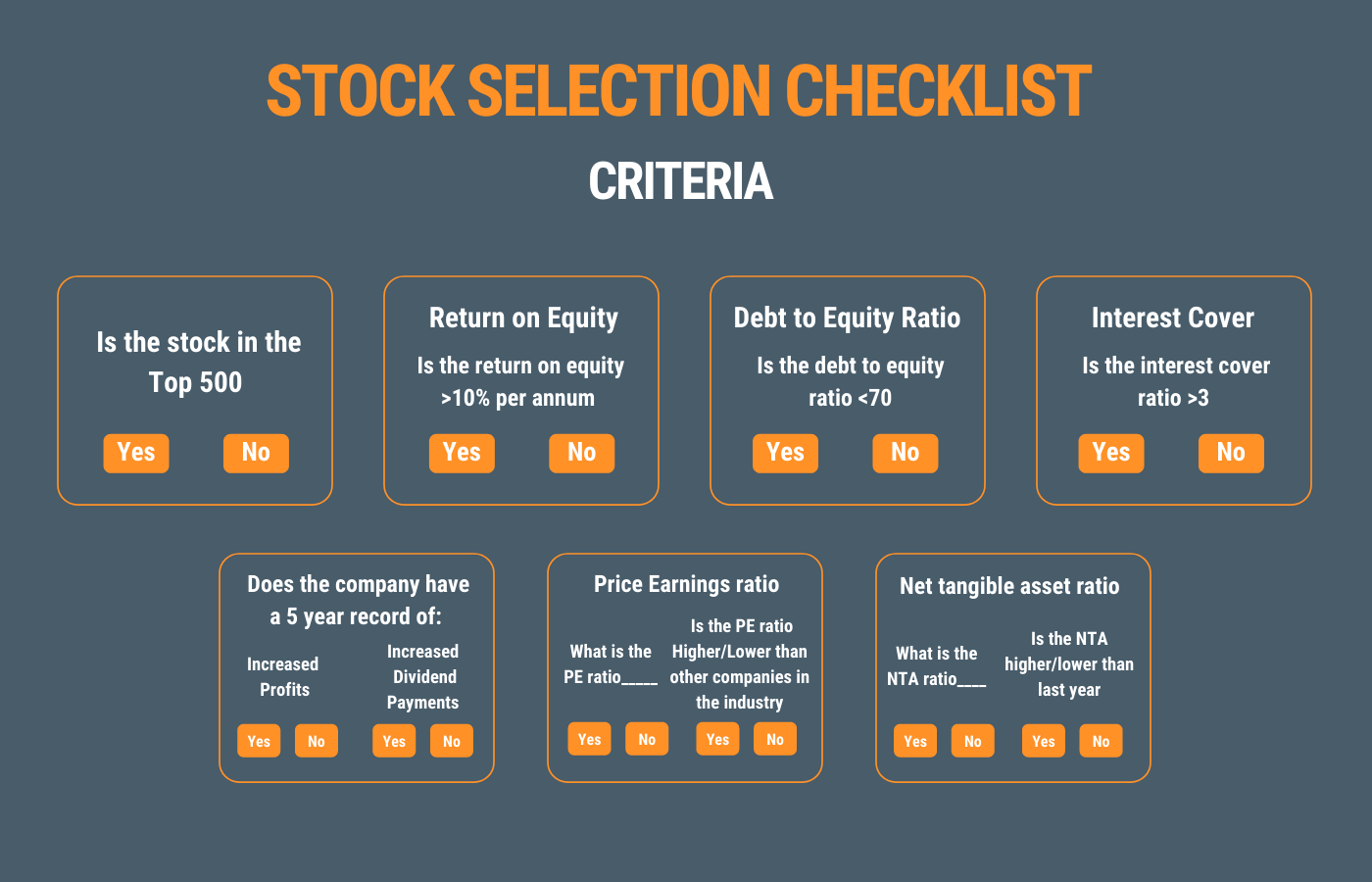 STOCK SELECTION CHECKLIST

CRITERIA

Is the stock in the Top 500

Yes No

Return on Equity

Is the return on equity >10% per annum

Yes No

Debt to Equity Ratio

Is the debt to equity ratio <70

Yes No

Interest Cover

Is the interest cover ratio >3

Yes No

Does the company have a 5 year record of:

Increased Profits

Yes No

Increased Dividend Payments

Yes No

Price Earnings ratio

What is the PE ratio_____

Yes No

Is the PE ratio Higher/Lower than other companies in the industry

Yes No

Net tangible asset ratio

What is the NTA ratio____

Yes No

Is the NTA higher/lower than last year

Yes No